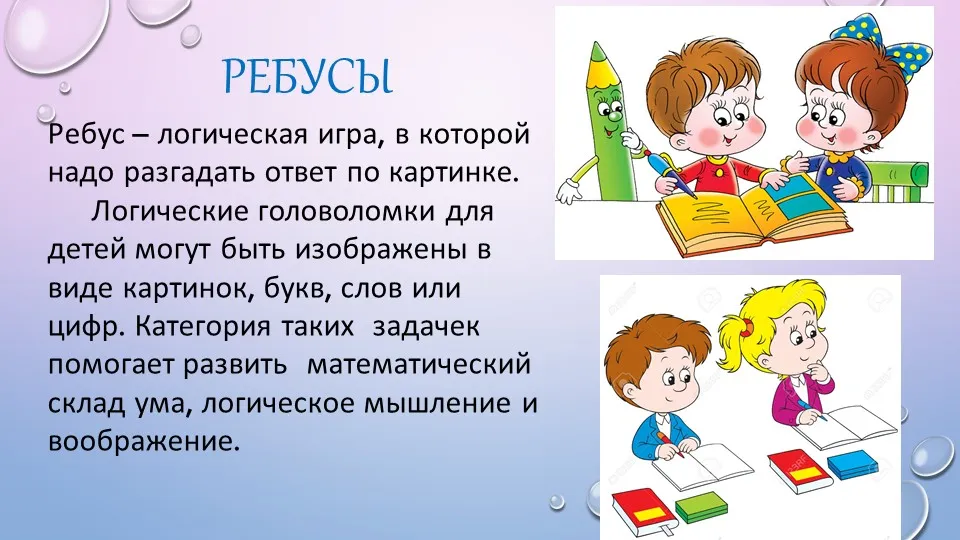 РЕБУСЫ

Ребус – логическая игра, в которой надо разгадать ответ по картинке.

Логические головоломки для детей могут быть изображены в виде картинок, букв, слов или цифр. Категория таких задачек помогает развить математический склад ума, логическое мышление и воображение.